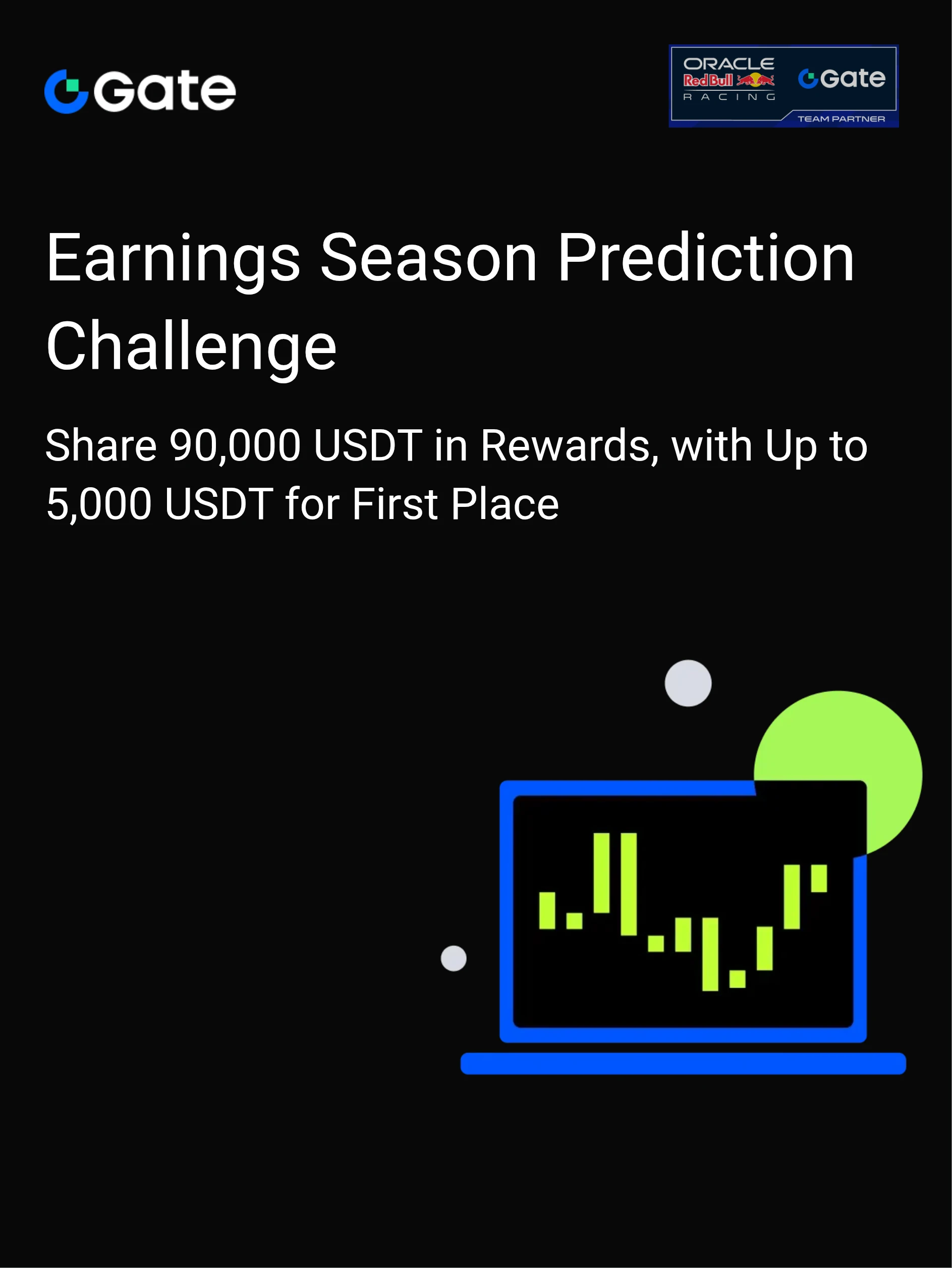 Gate

ORACLE
Red Bull
RACING
Gate
TEAM PARTNER

Earnings Season Prediction Challenge

Share 90,000 USDT in Rewards, with Up to 5,000 USDT for First Place